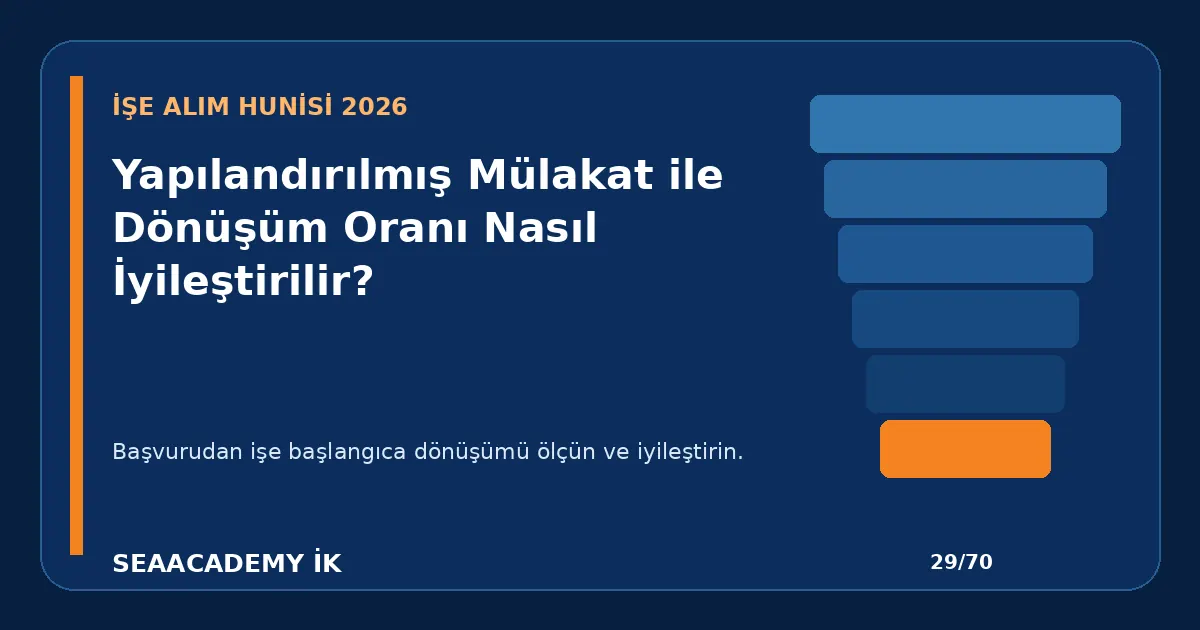 İŞE ALIM HUNİSİ 2026

Yapılandırılmış Mülakat ile Dönüşüm Oranı Nasıl İyileştirilir?

Başvurudan işe başlangıca dönüşümü ölçün ve iyileştirin.

SEAACADEMY İK

29/70